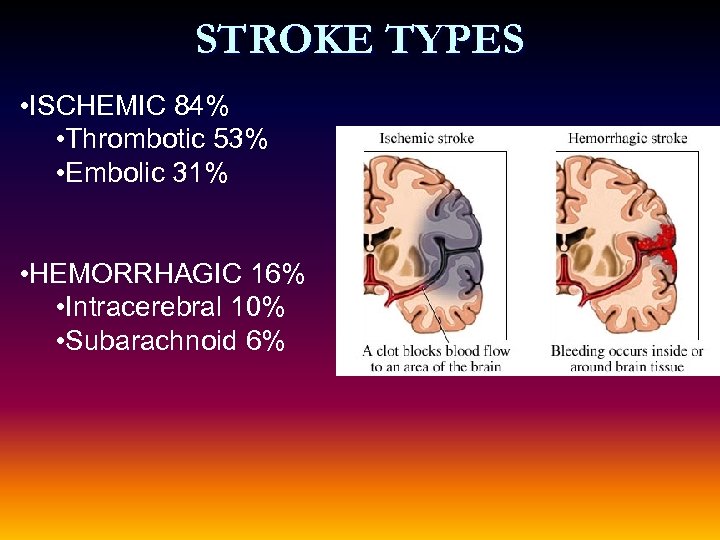 STROKE TYPES

•ISCHEMIC 84%
•Thrombotic 53%
•Embolic 31%

•HEMORRHAGIC 16%
•Intracerebral 10%
•Subarachnoid 6%

Ischemic stroke

A clot blocks blood flow to an area of the brain

Hemorrhagic stroke

Bleeding occurs inside or around brain tissue